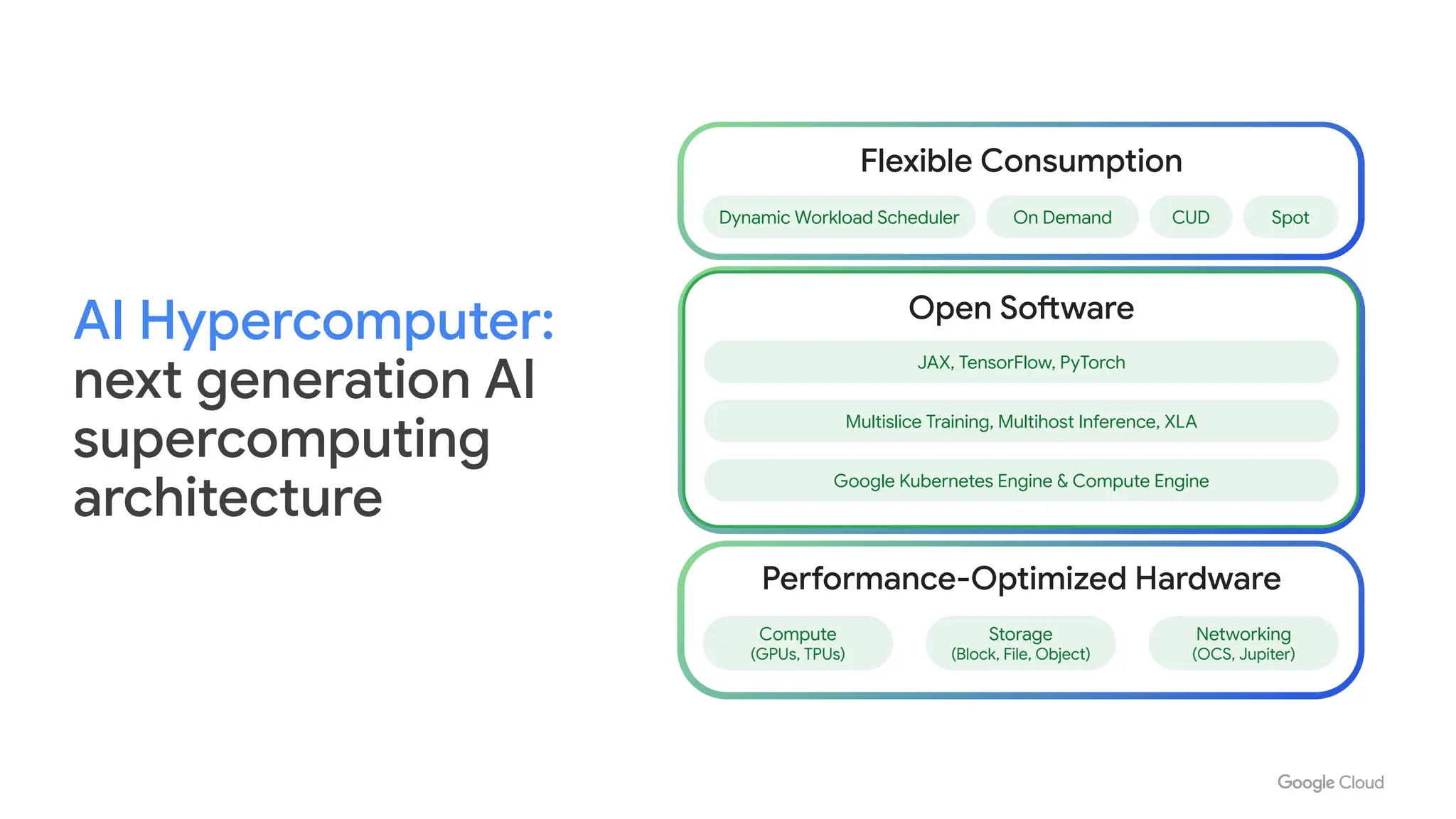 AI Hypercomputer:
next generation AI supercomputing architecture

Flexible Consumption

Dynamic Workload Scheduler
On Demand
CUD
Spot

Open Software

JAX, TensorFlow, PyTorch
Multislice Training, Multihost Inference, XLA
Google Kubernetes Engine & Compute Engine

Performance-Optimized Hardware

Compute
(GPUs, TPUs)
Storage
(Block, File, Object)
Networking
(OCS, Jupiter)

Google Cloud